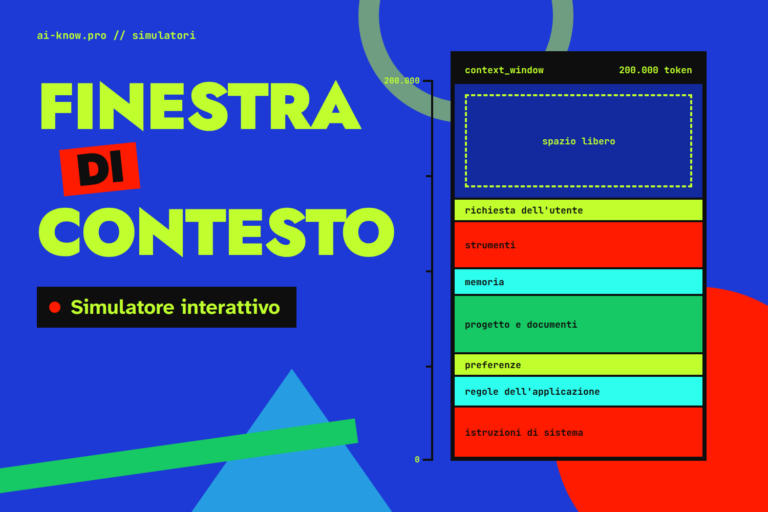 ai-know.pro // simulatori

FINESTRA DI CONTESTO

Simulatore interattivo

200.000

0

context_window 200.000 token

spazio libero

richiesta dell'utente

strumenti

memoria

progetto e documenti

preferenze

regole dell'applicazione

istruzioni di sistema